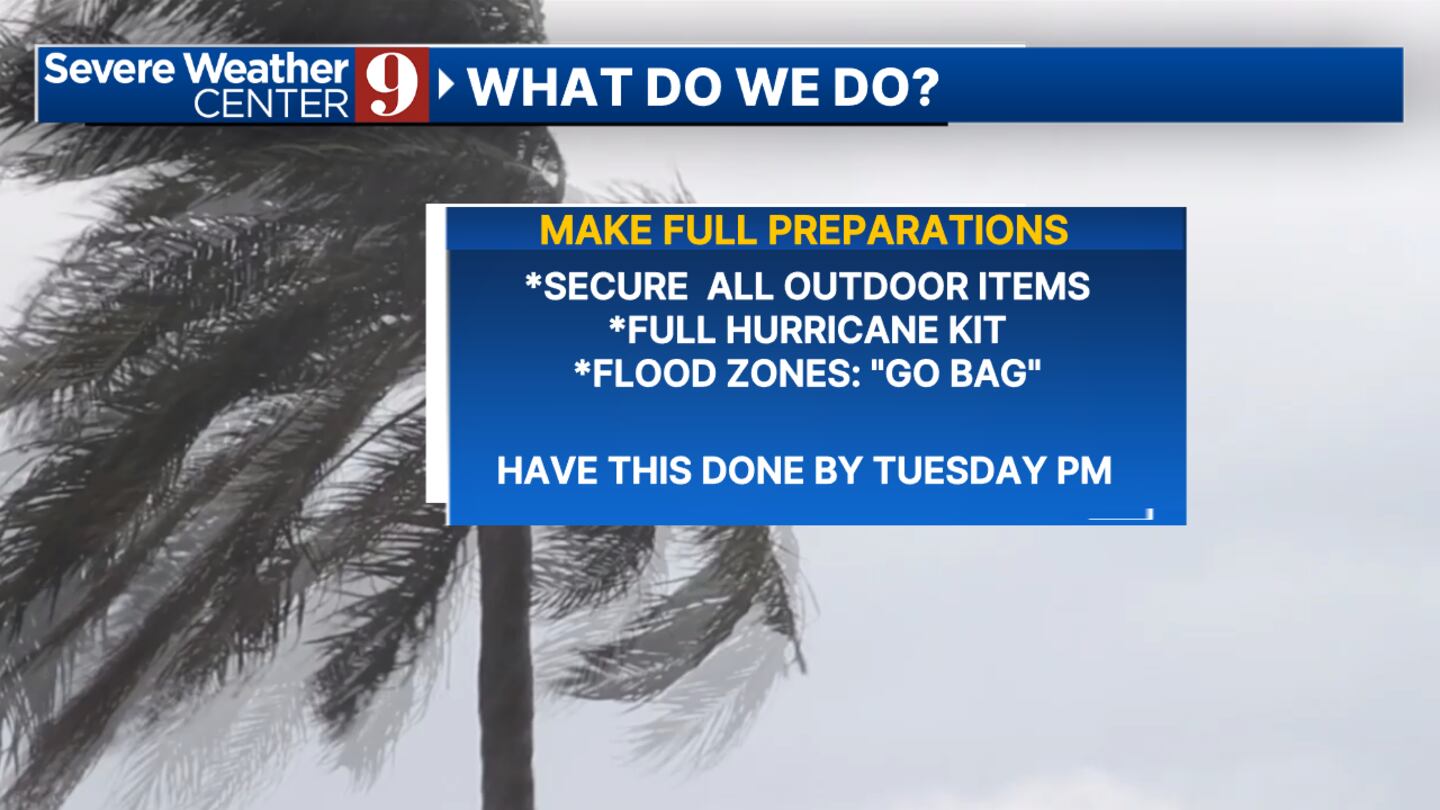 Severe Weather CENTER 9

WHAT DO WE DO?

MAKE FULL PREPARATIONS

*SECURE ALL OUTDOOR ITEMS
*FULL HURRICANE KIT
*FLOOD ZONES: "GO BAG"

HAVE THIS DONE BY TUESDAY PM